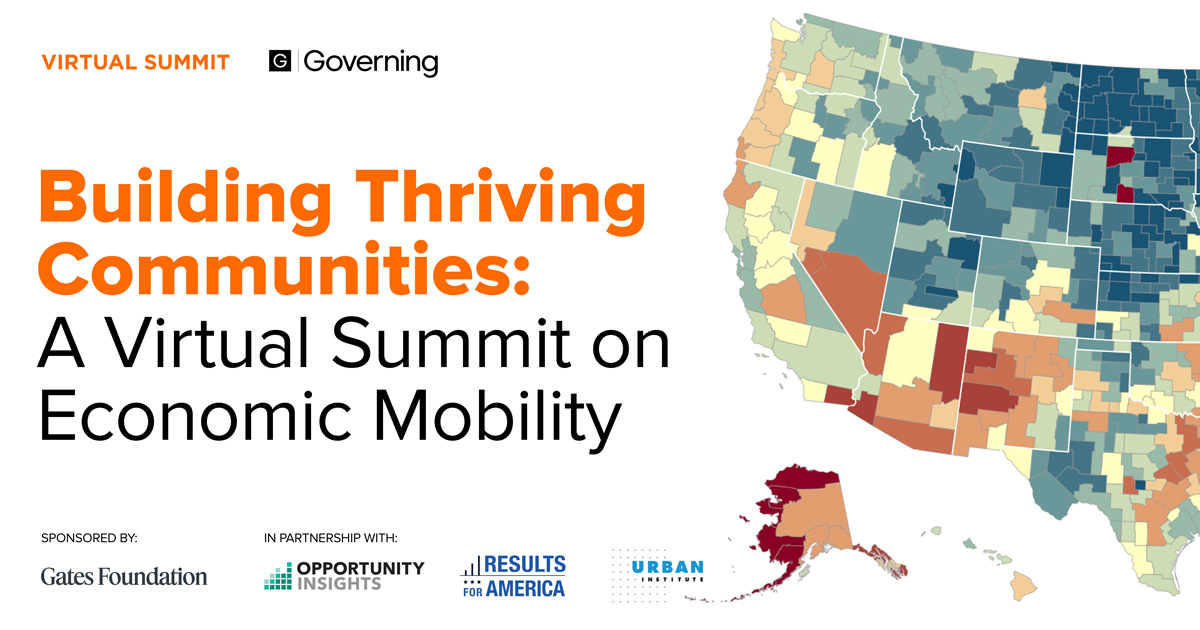 VIRTUAL SUMMIT

G Governing

Building Thriving Communities: A Virtual Summit on Economic Mobility

SPONSORED BY:

Gates Foundation

IN PARTNERSHIP WITH:

OPPORTUNITY INSIGHTS

RESULTS FOR AMERICA

URBAN INSTITUTE